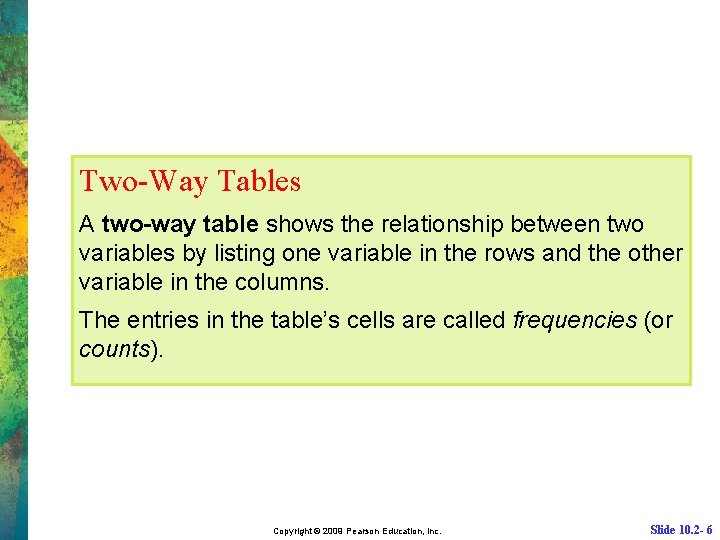 Two-Way Tables

A two-way table shows the relationship between two variables by listing one variable in the rows and the other variable in the columns.

The entries in the table's cells are called frequencies (or counts).

Copyright © 2009 Pearson Education, Inc.

Slide 10.2- 6